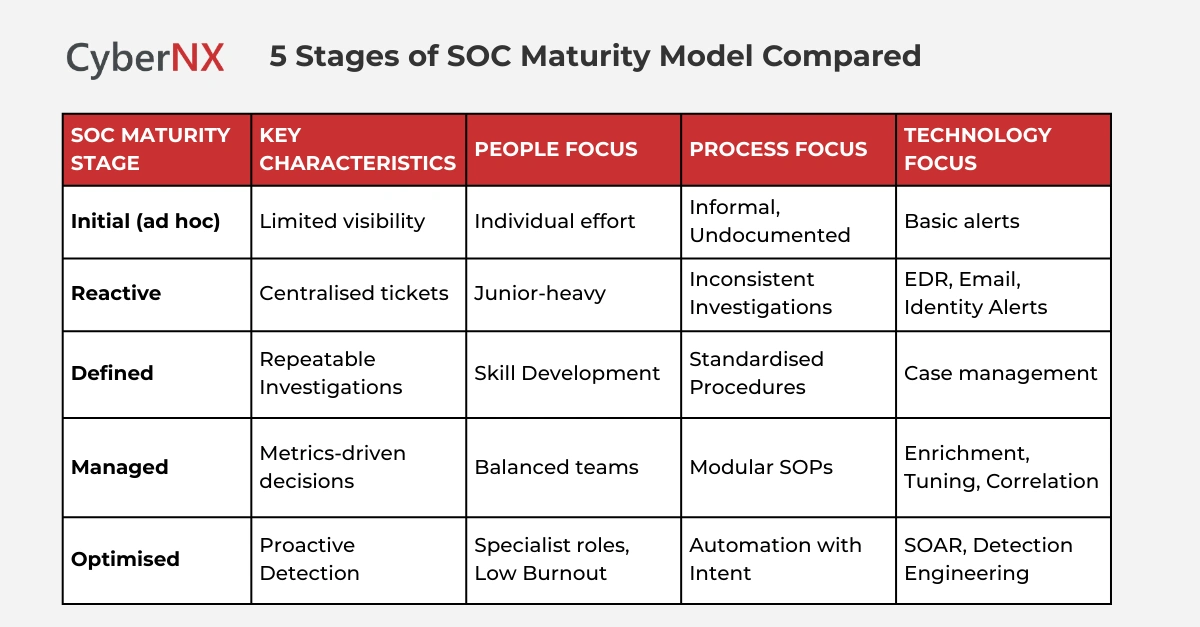 CyberNX

5 Stages of SOC Maturity Model Compared

| SOC MATURITY STAGE | KEY CHARACTERISTICS | PEOPLE FOCUS | PROCESS FOCUS | TECHNOLOGY FOCUS |
|---|---|---|---|---|
| Initial (ad hoc) | Limited visibility | Individual effort | Informal, Undocumented | Basic alerts |
| Reactive | Centralised tickets | Junior-heavy | Inconsistent Investigations | EDR, Email, Identity Alerts |
| Defined | Repeatable Investigations | Skill Development | Standardised Procedures | Case management |
| Managed | Metrics-driven decisions | Balanced teams | Modular SOPs | Enrichment, Tuning, Correlation |
| Optimised | Proactive Detection | Specialist roles, Low Burnout | Automation with Intent | SOAR, Detection Engineering |